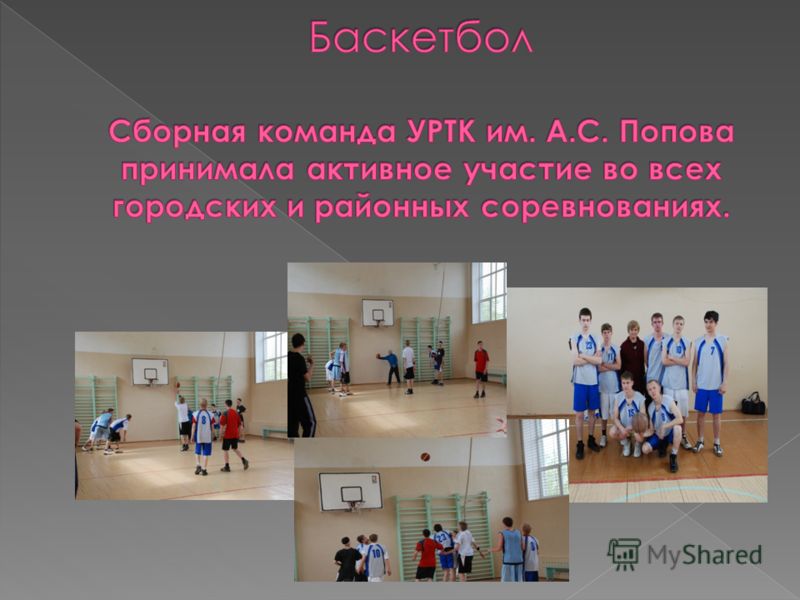 Баскетбол

Сборная команда УРТК им. А.С. Попова принимала активное участие во всех городских и районных соревнованиях.

MyShared